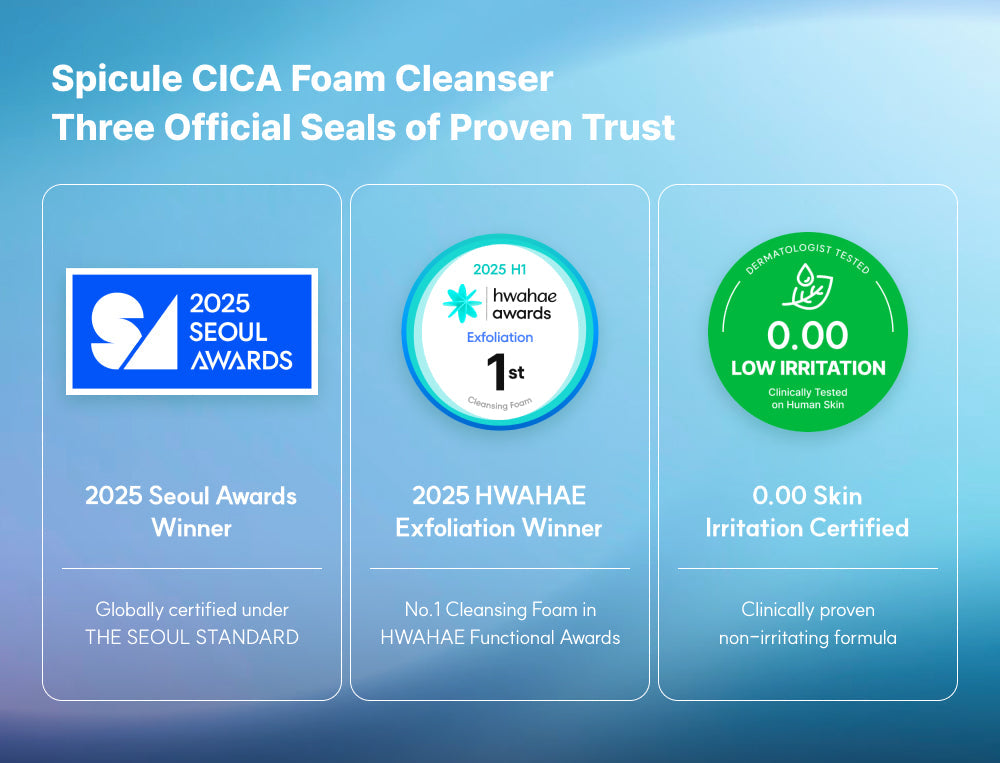 Spicule CICA Foam Cleanser
Three Official Seals of Proven Trust

2025
SEOUL
AWARDS

2025 Seoul Awards Winner

Globally certified under THE SEOUL STANDARD

2025 H1
hwahae awards
Exfoliation
1st
Cleansing Foam

2025 HWAHAE Exfoliation Winner

No.1 Cleansing Foam in HWAHAE Functional Awards

DERMATOLOGIST TESTED
0.00
LOW IRRITATION
Clinically Tested on Human Skin

0.00 Skin Irritation Certified

Clinically proven non-irritating formula